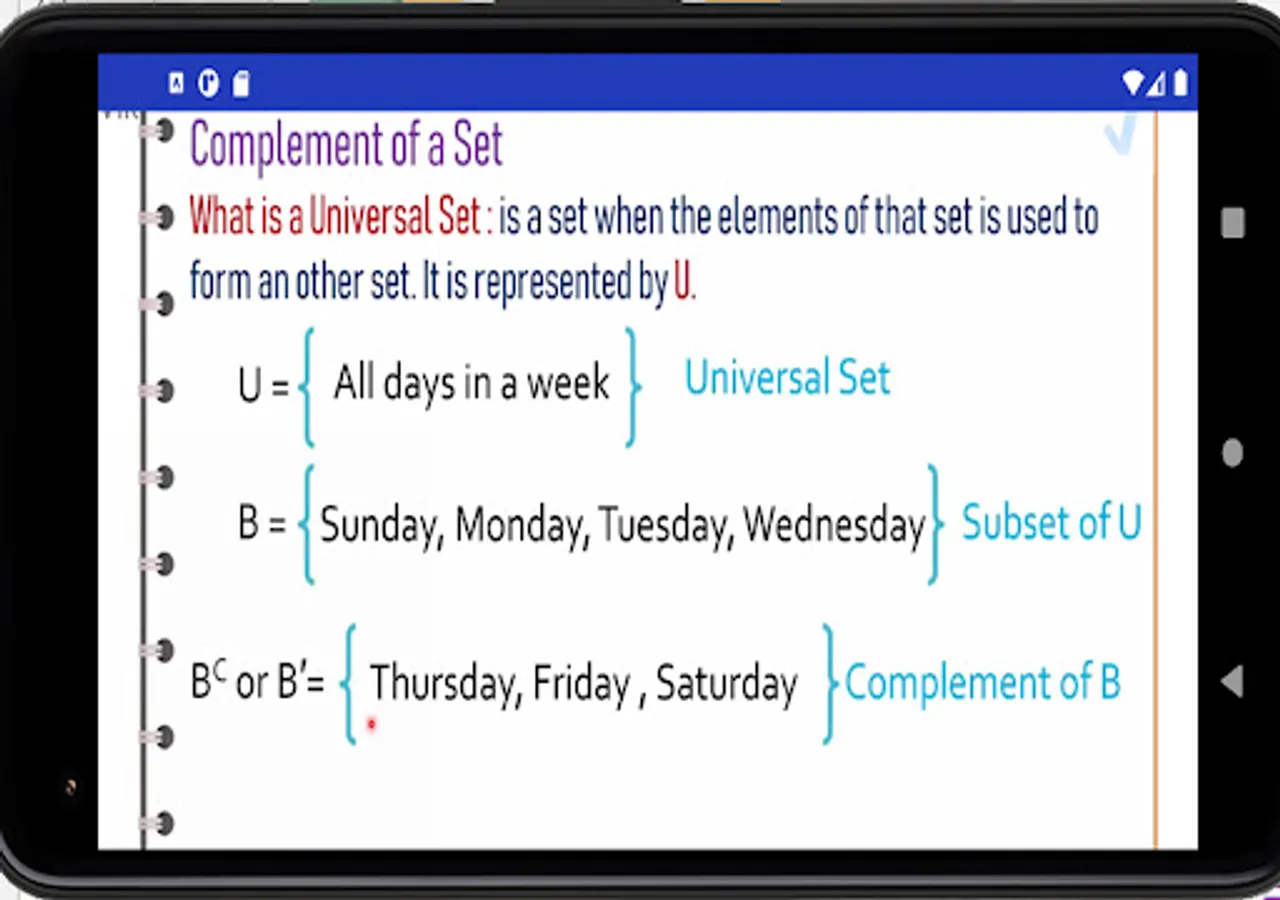 Complement of a Set

What is a Universal Set : is a set when the elements of that set is used to form an other set. It is represented by U.

U = { All days in a week } Universal Set

B = { Sunday, Monday, Tuesday, Wednesday } Subset of U

$B^C$ or B'= { Thursday, Friday , Saturday } Complement of B